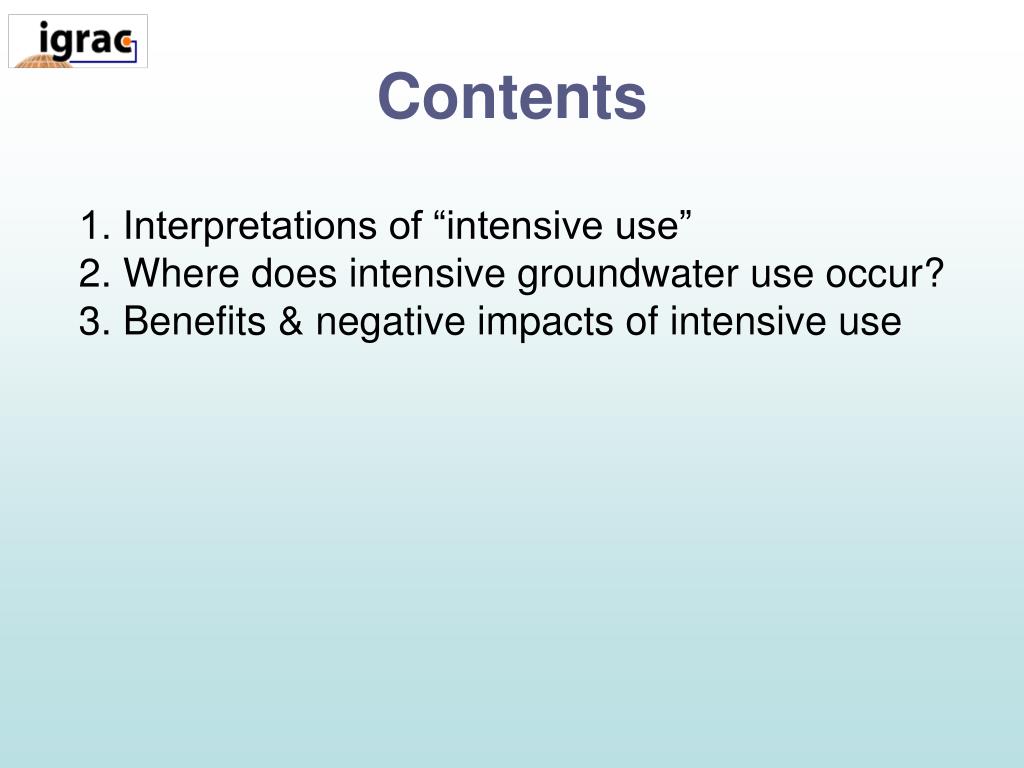 igrac

Contents

1. Interpretations of “intensive use”
2. Where does intensive groundwater use occur?
3. Benefits & negative impacts of intensive use